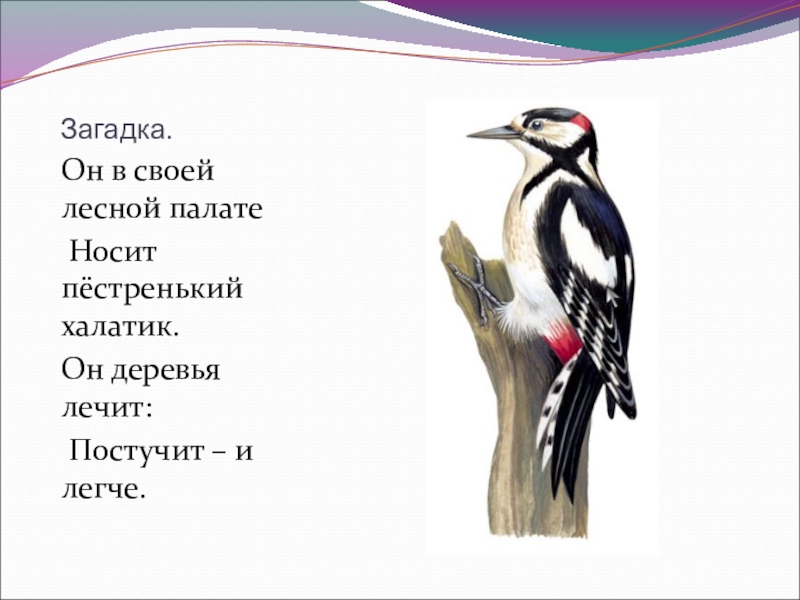 Загадка.

Он в своей лесной палате

Носит пёстренький халатик.

Он деревья лечит:

Постучит – и легче.